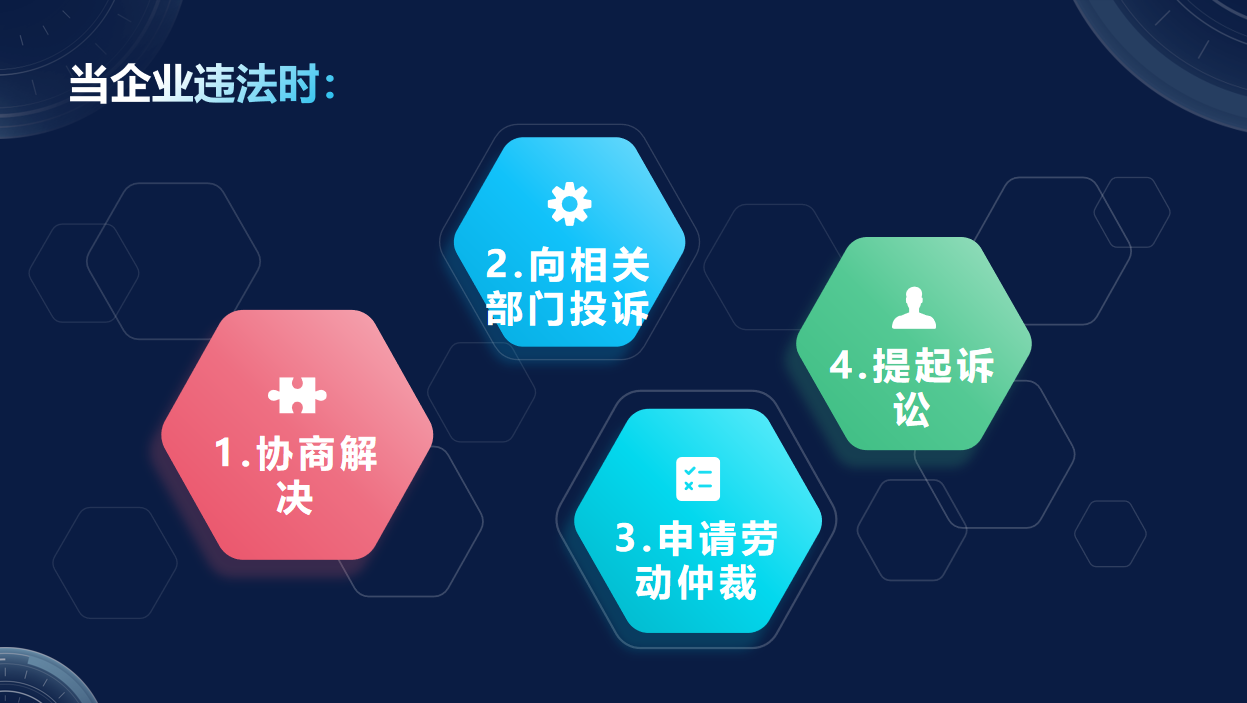 当企业违法时：

1.协商解决

2.向相关部门投诉

3.申请劳动仲裁

4.提起诉讼